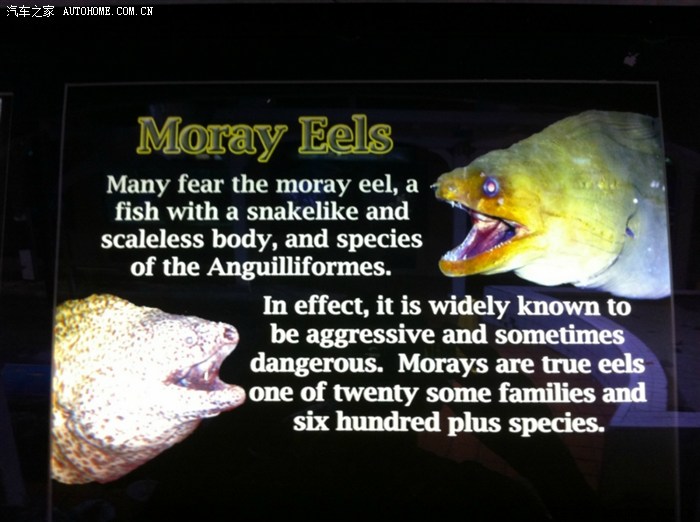 汽车之家 AUTOHOME.COM.CN

Moray Eels

Many fear the moray eel, a fish with a snakelike and scaleless body, and species of the Anguilliformes.

In effect, it is widely known to be aggressive and sometimes dangerous. Morays are true eels one of twenty some families and six hundred plus species.